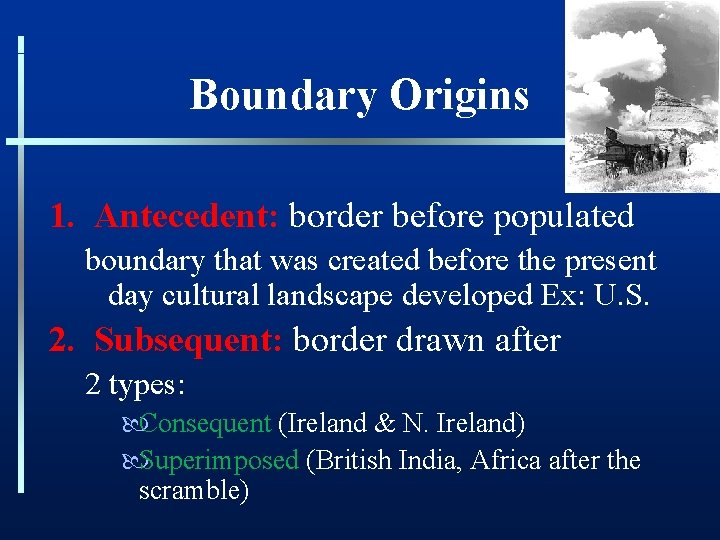 Boundary Origins

1. Antecedent: border before populated

boundary that was created before the present day cultural landscape developed Ex: U.S.

2. Subsequent: border drawn after

2 types:

Consequent (Ireland & N. Ireland)

Superimposed (British India, Africa after the scramble)